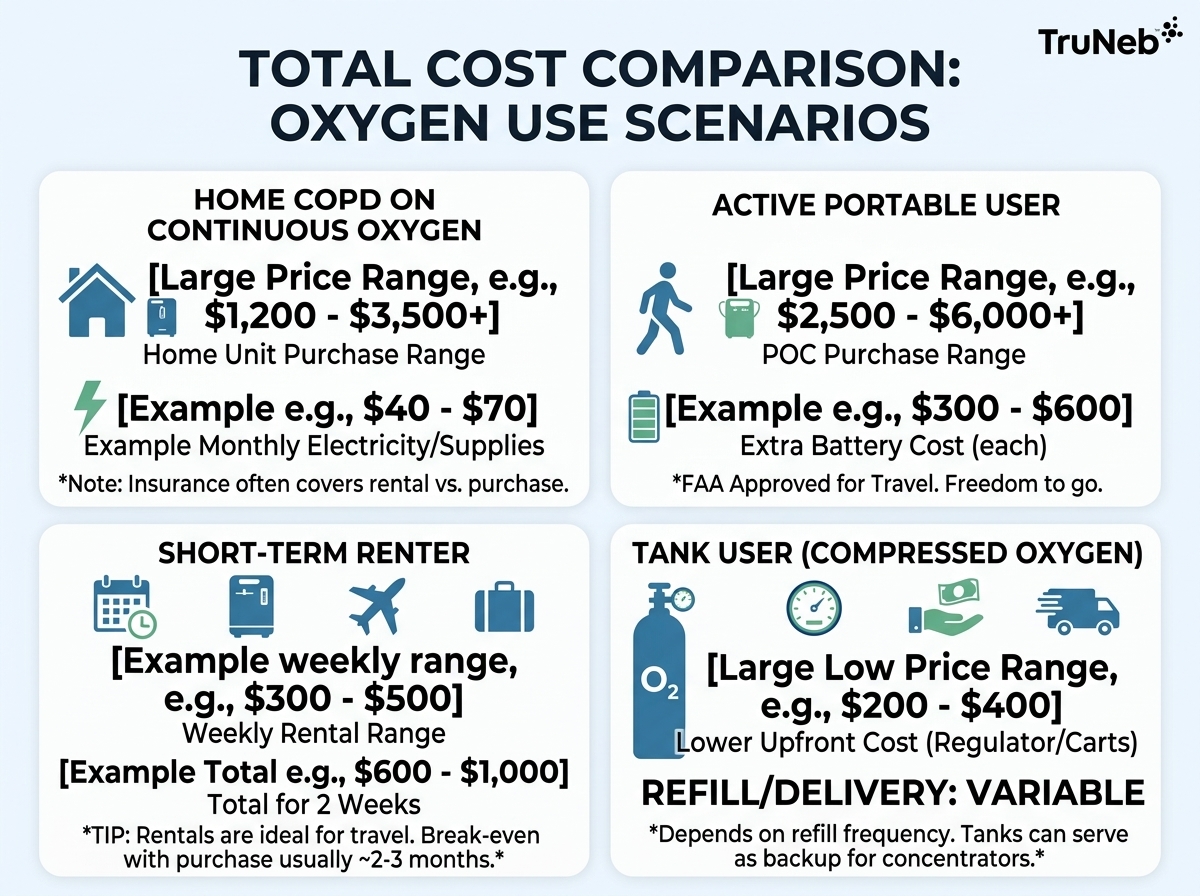 TruNeb

TOTAL COST COMPARISON: OXYGEN USE SCENARIOS

HOME COPD ON CONTINUOUS OXYGEN

[Large Price Range, e.g., \$1,200 - \$3,500+]
Home Unit Purchase Range

[Example e.g., \$40 - \$70]
Example Monthly Electricity/Supplies

*Note: Insurance often covers rental vs. purchase.

ACTIVE PORTABLE USER

[Large Price Range, e.g., \$2,500 - \$6,000+]
POC Purchase Range

[Example e.g., \$300 - \$600]
Extra Battery Cost (each)

*FAA Approved for Travel. Freedom to go.

SHORT-TERM RENTER

[Example weekly range, e.g., \$300 - \$500]
Weekly Rental Range

[Example Total e.g., \$600 - \$1,000]
Total for 2 Weeks

*TIP: Rentals are ideal for travel. Break-even with purchase usually ~2-3 months.*

TANK USER (COMPRESSED OXYGEN)

$O_2$

[Large Low Price Range, e.g., \$200 - \$400]
Lower Upfront Cost (Regulator/Carts)

REFILL/DELIVERY: VARIABLE

*Depends on refill frequency. Tanks can serve as backup for concentrators.*